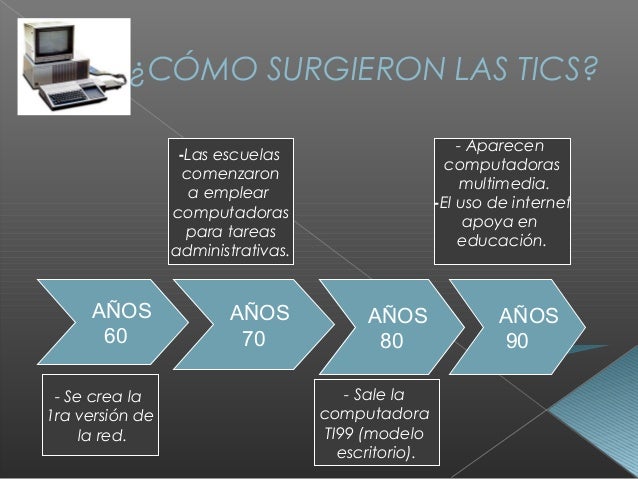 ¿CÓMO SURGIERON LAS TICS?

-Las escuelas comenzaron a emplear computadoras para tareas administrativas.

- Aparecen computadoras multimedia.
-El uso de internet apoya en educación.

AÑOS 60

AÑOS 70

AÑOS 80

AÑOS 90

- Se crea la 1ra versión de la red.

- Sale la computadora TI99 (modelo escritorio).